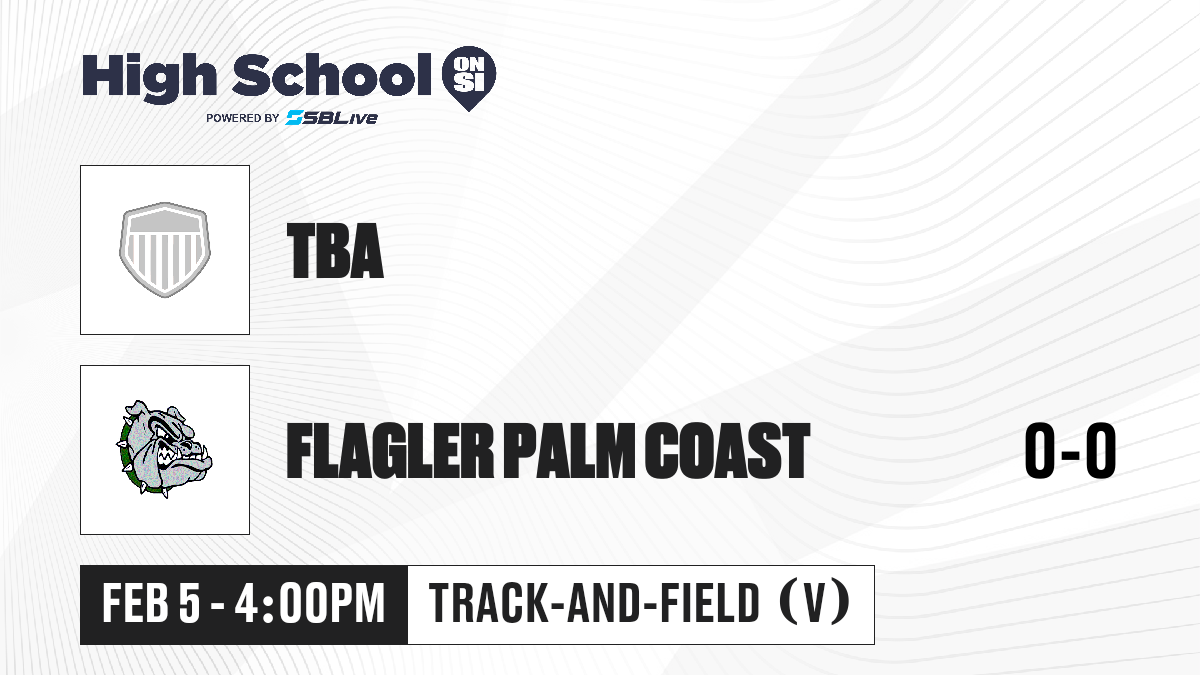 High School ON SI
POWERED BY SBLive

TBA

FLAGLER PALM COAST

0-0

FEB 5 - 4:00PM

TRACK-AND-FIELD (V)